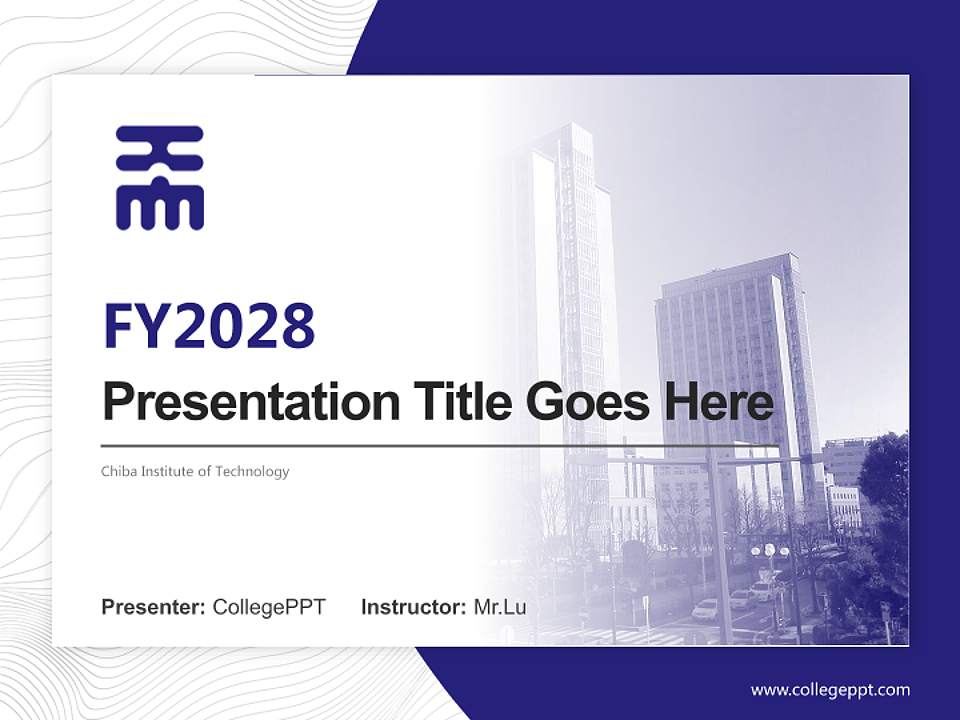 FY2028

Presentation Title Goes Here

Chiba Institute of Technology

Presenter: CollegePPT Instructor: Mr.Lu

www.collegeppt.com